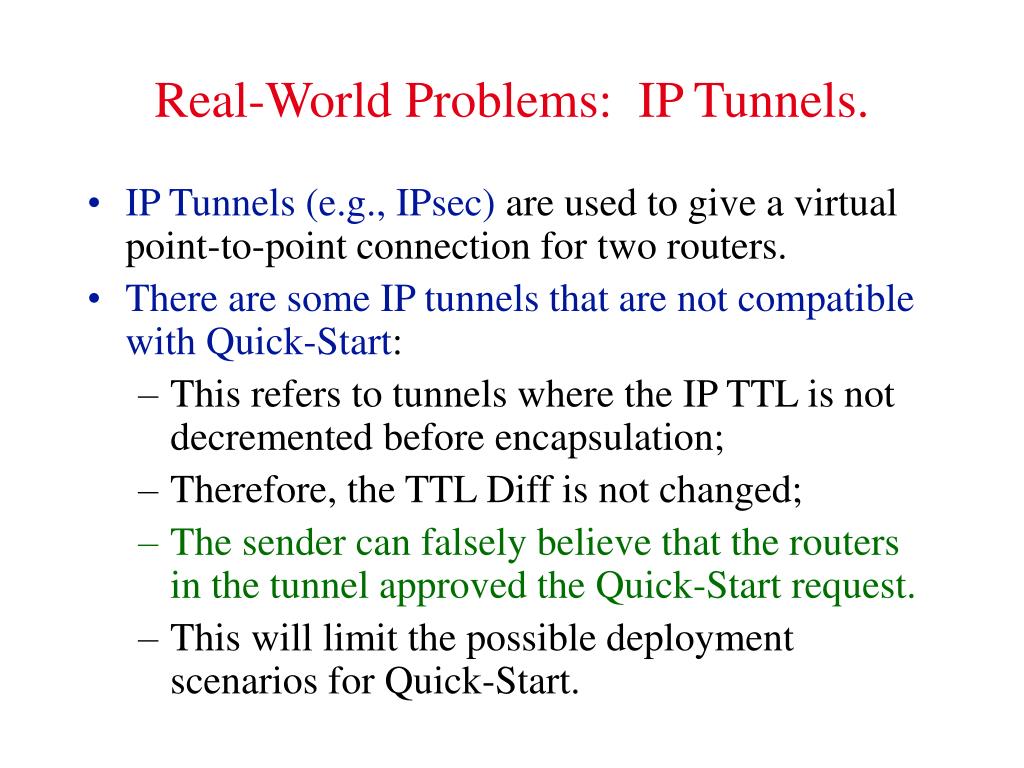 Real-World Problems: IP Tunnels.

• IP Tunnels (e.g., IPsec) are used to give a virtual point-to-point connection for two routers.
• There are some IP tunnels that are not compatible with Quick-Start:
 – This refers to tunnels where the IP TTL is not decremented before encapsulation;
 – Therefore, the TTL Diff is not changed;
 – The sender can falsely believe that the routers in the tunnel approved the Quick-Start request.
 – This will limit the possible deployment scenarios for Quick-Start.